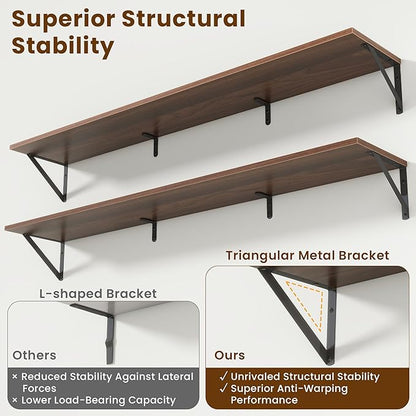 Superior Structural Stability

L-shaped Bracket

Others

× Reduced Stability Against Lateral Forces
× Lower Load-Bearing Capacity

Triangular Metal Bracket

Ours

✓ Unrivaled Structural Stability
✓ Superior Anti-Warping Performance